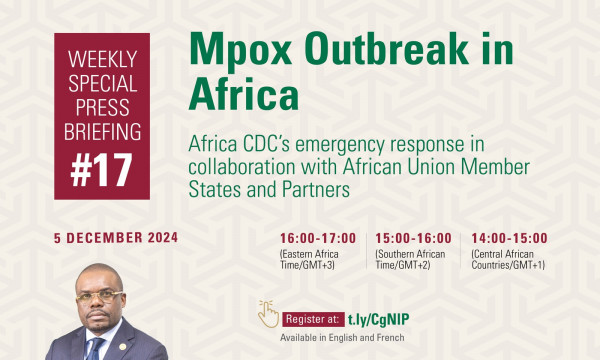 WEEKLY SPECIAL PRESS BRIEFING #17

Mpox Outbreak in Africa

Africa CDC's emergency response in collaboration with African Union Member States and Partners

5 DECEMBER 2024

16:00-17:00 (Eastern Africa Time/GMT+3)

15:00-16:00 (Southern African Time/GMT+2)

14:00-15:00 (Central African Countries/GMT+1)

Register at: t.ly/CgNIP

Available in English and French